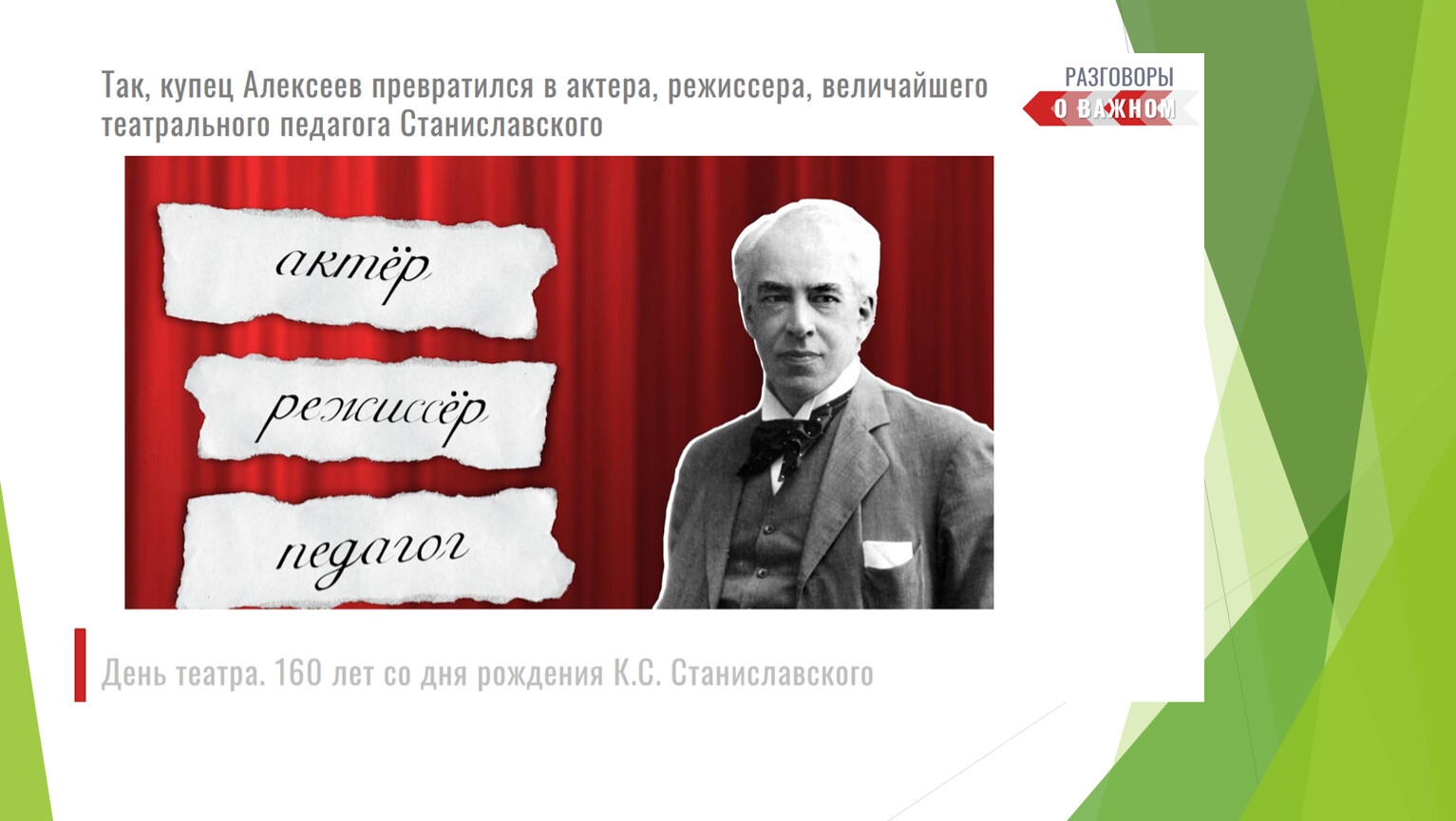 Так, купец Алексеев превратился в актера, режиссера, величайшего театрального педагога Станиславского

РАЗГОВОРЫ
О ВАЖНОМ

актёр

режиссёр

педагог

День театра. 160 лет со дня рождения К.С. Станиславского